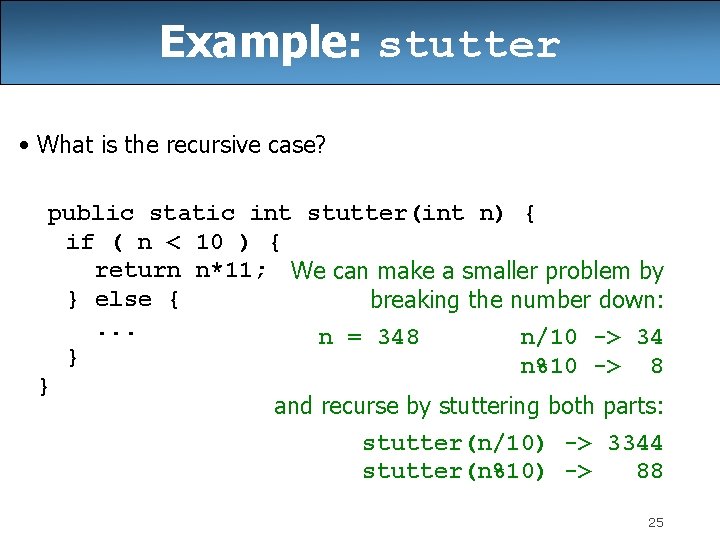 Example: stutter

• What is the recursive case?

public static int stutter(int n) {
  if ( n < 10 ) {
    return n*11;
  } else {
    ...
  }
}

We can make a smaller problem by breaking the number down:

n = 348    n/10 -> 34
           n%10 -> 8

and recurse by stuttering both parts:

stutter(n/10) -> 3344
stutter(n%10) -> 88

25